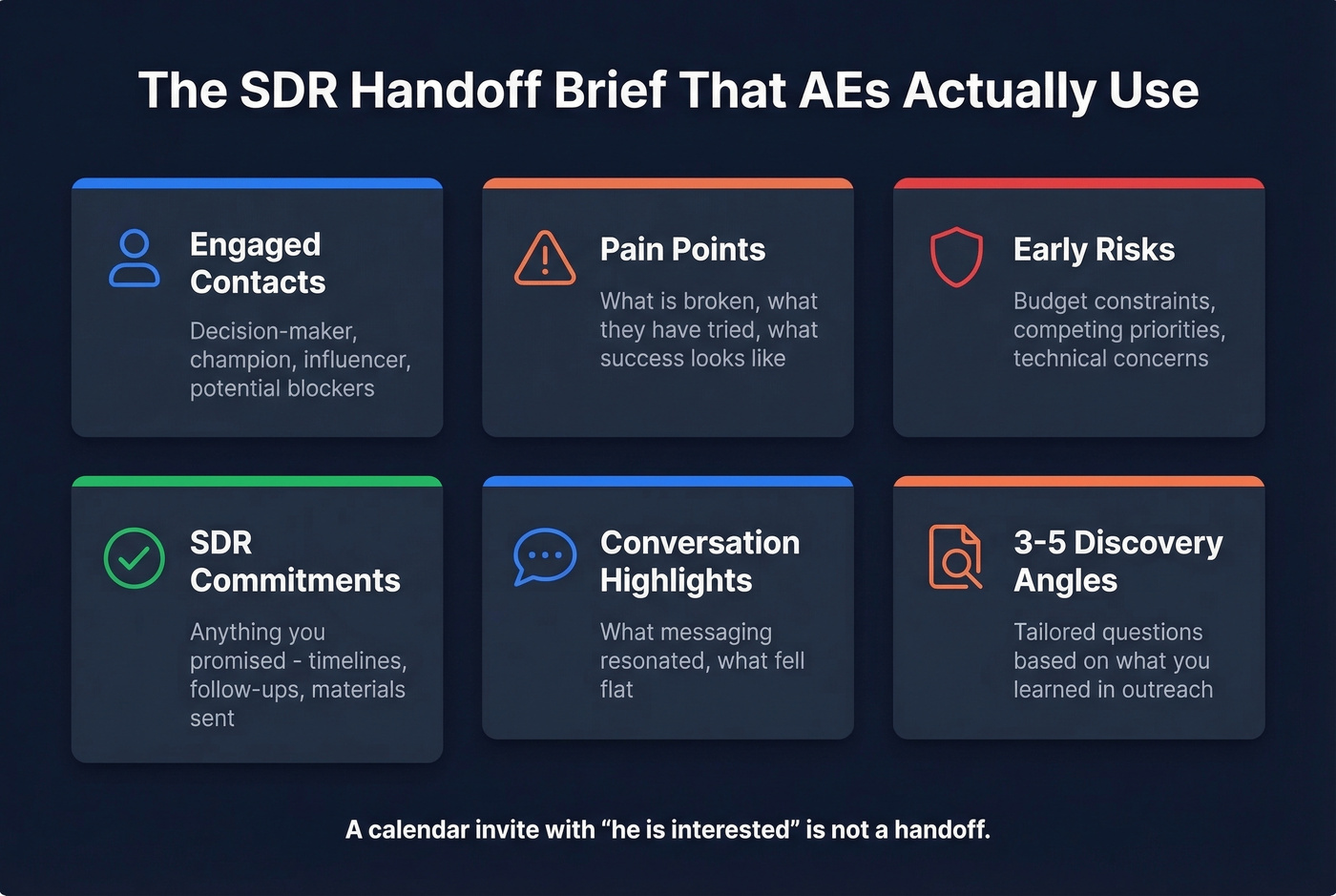 The SDR Handoff Brief That AEs Actually Use

Engaged Contacts

Decision-maker, champion, influencer, potential blockers

Pain Points

What is broken, what they have tried, what success looks like

Early Risks

Budget constraints, competing priorities, technical concerns

SDR Commitments

Anything you promised - timelines, follow-ups, materials sent

Conversation Highlights

What messaging resonated, what fell flat

3-5 Discovery Angles

Tailored questions based on what you learned in outreach

A calendar invite with “he is interested” is not a handoff.